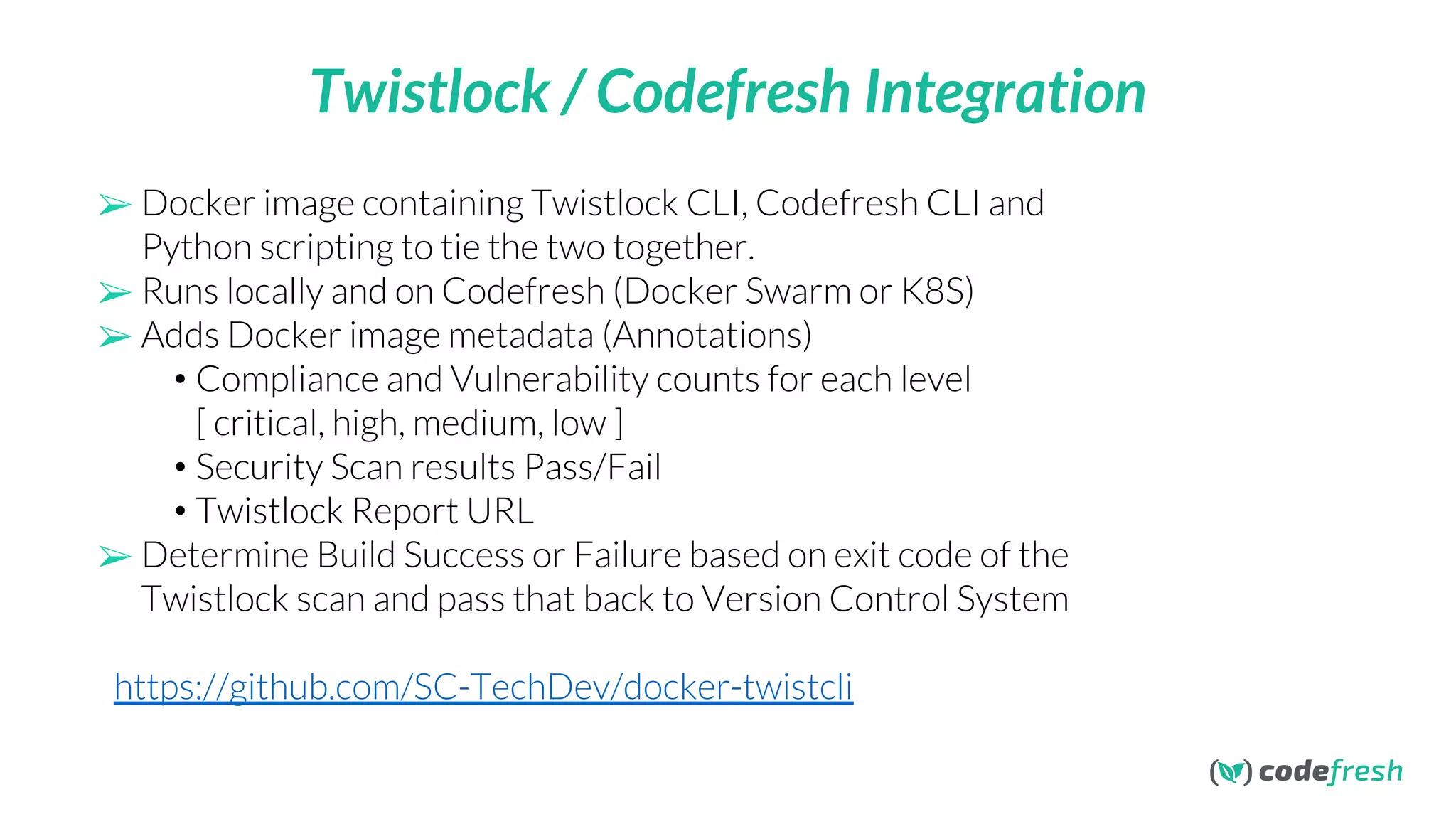 Twistlock / Codefresh Integration

➢ Docker image containing Twistlock CLI, Codefresh CLI and Python scripting to tie the two together.
➢ Runs locally and on Codefresh (Docker Swarm or K8S)
➢ Adds Docker image metadata (Annotations)
• Compliance and Vulnerability counts for each level [ critical, high, medium, low ]
• Security Scan results Pass/Fail
• Twistlock Report URL
➢ Determine Build Success or Failure based on exit code of the Twistlock scan and pass that back to Version Control System

https://github.com/SC-TechDev/docker-twistcli

codefresh